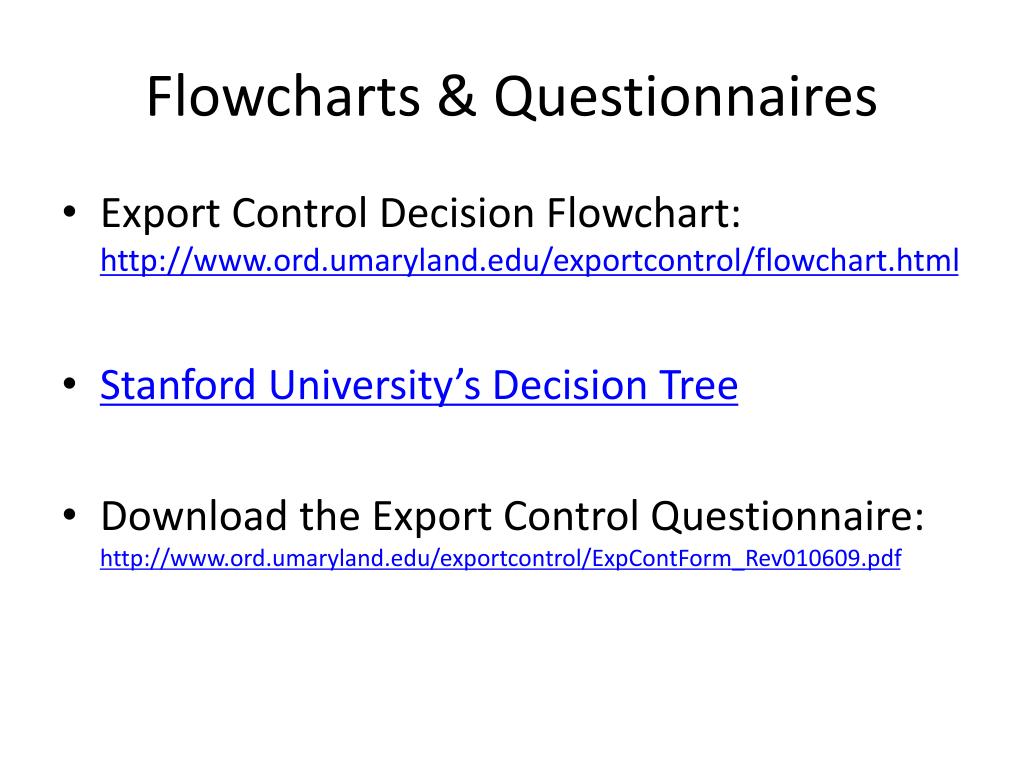 Flowcharts & Questionnaires

• Export Control Decision Flowchart: http://www.ord.umaryland.edu/exportcontrol/flowchart.html

• Stanford University's Decision Tree

• Download the Export Control Questionnaire: http://www.ord.umaryland.edu/exportcontrol/ExpContForm_Rev010609.pdf